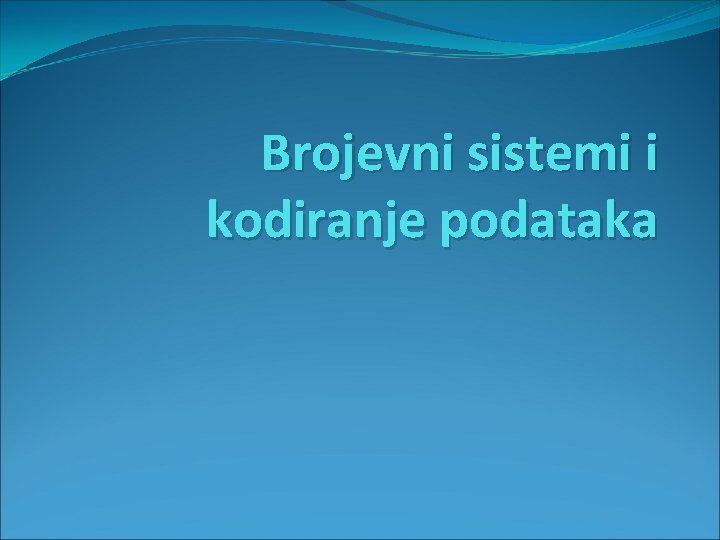 Brojevni sistemi i kodiranje podataka